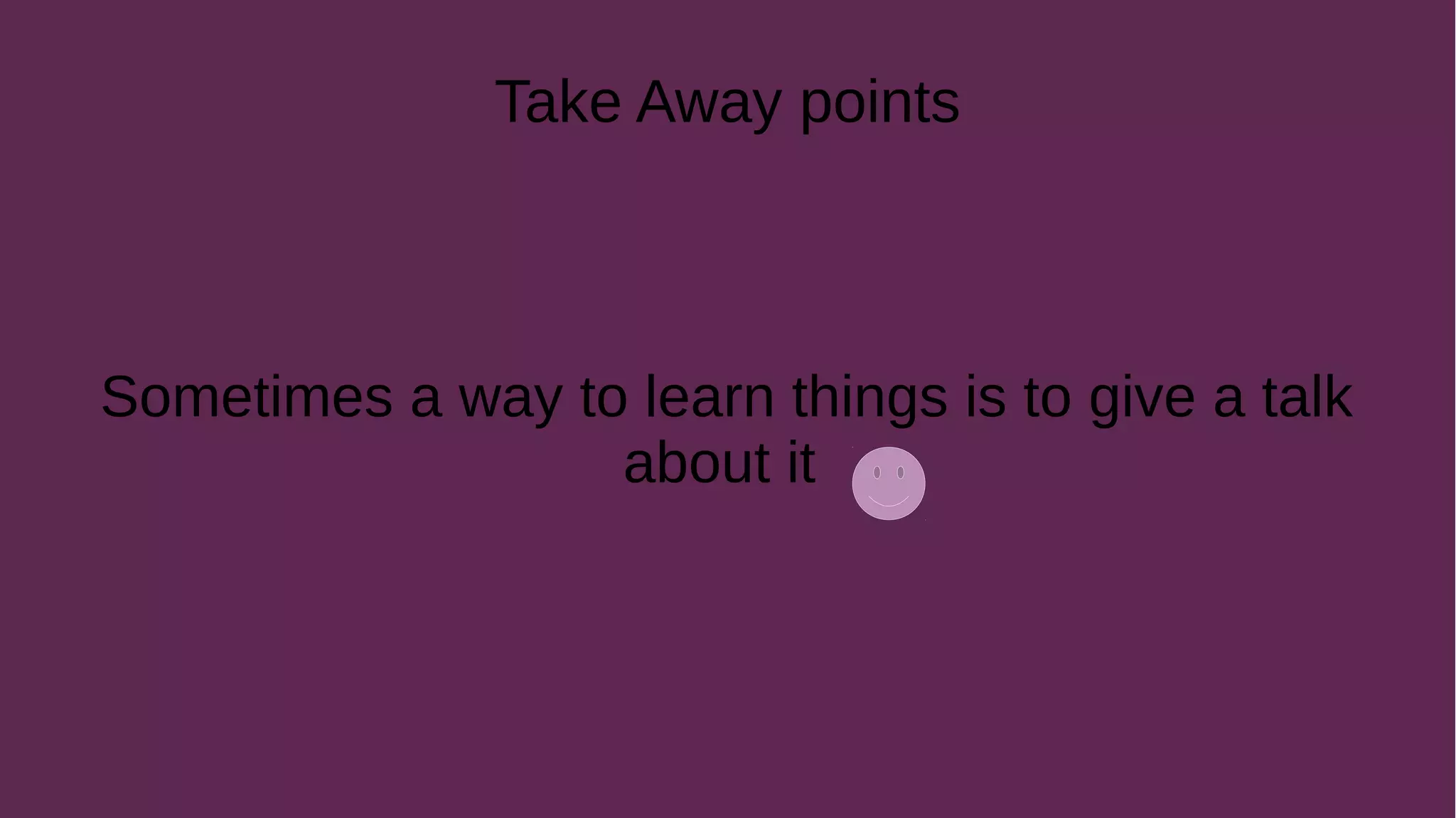 Take Away points

Sometimes a way to learn things is to give a talk about it